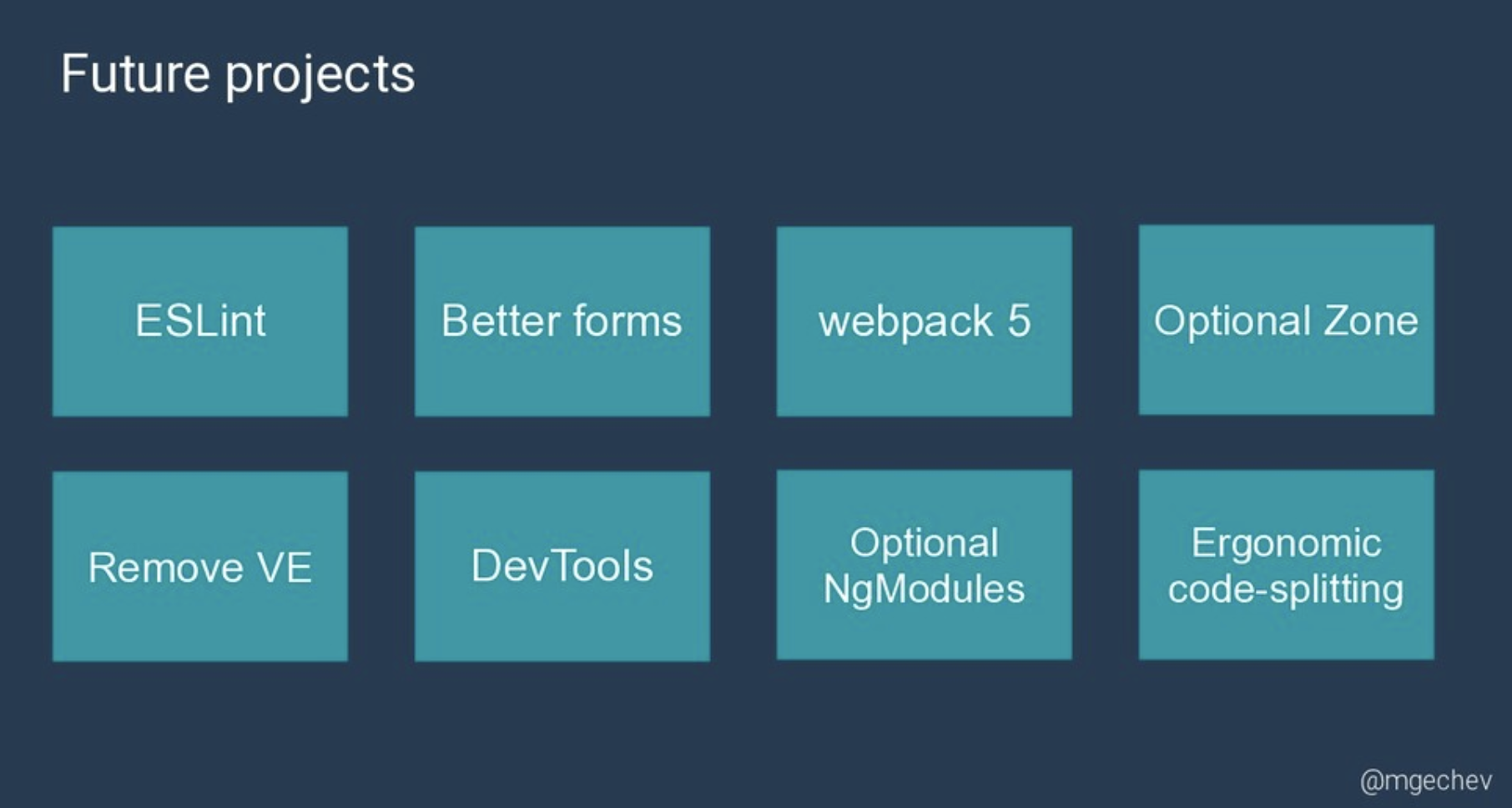 Future projects

ESLint

Better forms

webpack 5

Optional Zone

Remove VE

DevTools

Optional NgModules

Ergonomic code-splitting

@mgechev